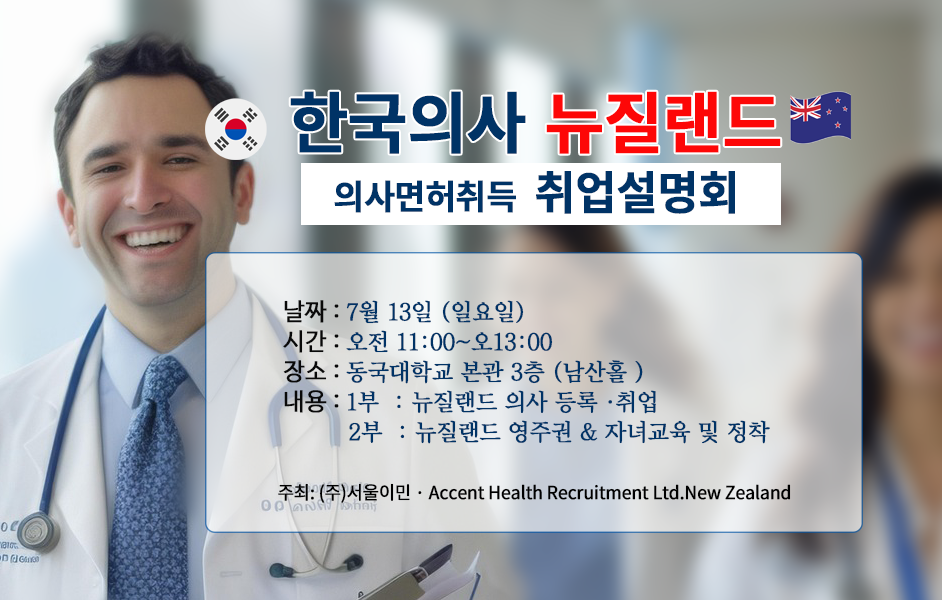 한국의사 뉴질랜드

의사면허취득 취업설명회

날짜 : 7월 13일 (일요일)
시간 : 오전 11:00~오13:00
장소 : 동국대학교 본관 3층 (남산홀 )
내용 : 1부 : 뉴질랜드 의사 등록 ·취업
2부 : 뉴질랜드 영주권 & 자녀교육 및 정착

주최: (주)서울이민 · Accent Health Recruitment Ltd.New Zealand